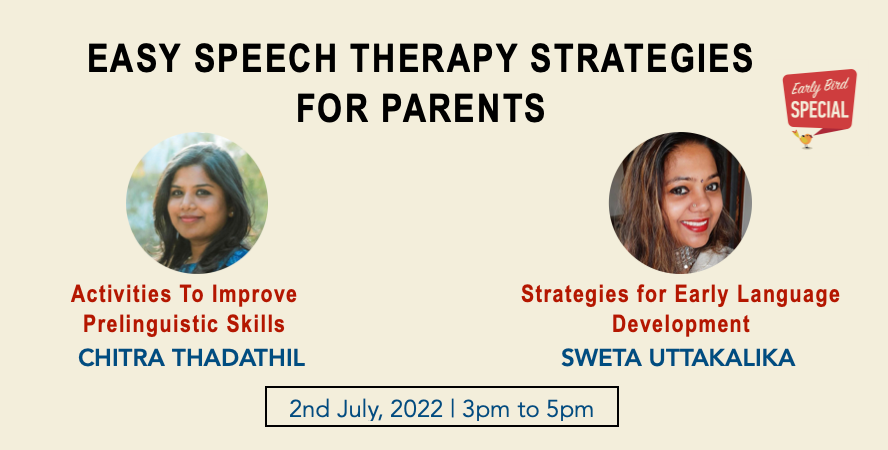 EASY SPEECH THERAPY STRATEGIES FOR PARENTS

Early Bird SPECIAL

Activities To Improve Prelinguistic Skills
CHITRA THADATHIL

Strategies for Early Language Development
SWETA UTTAKALIKA

2nd July, 2022 | 3pm to 5pm